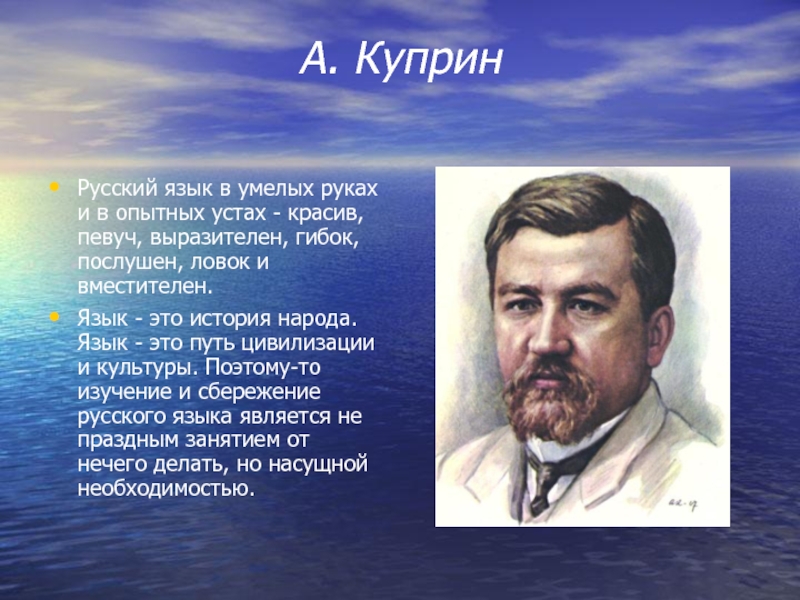 А. Куприн

• Русский язык в умелых руках и в опытных устах - красив, певуч, выразителен, гибок, послушен, ловок и вместителен.

• Язык - это история народа. Язык - это путь цивилизации и культуры. Поэтому-то изучение и сбережение русского языка является не праздным занятием от нечего делать, но насущной необходимостью.